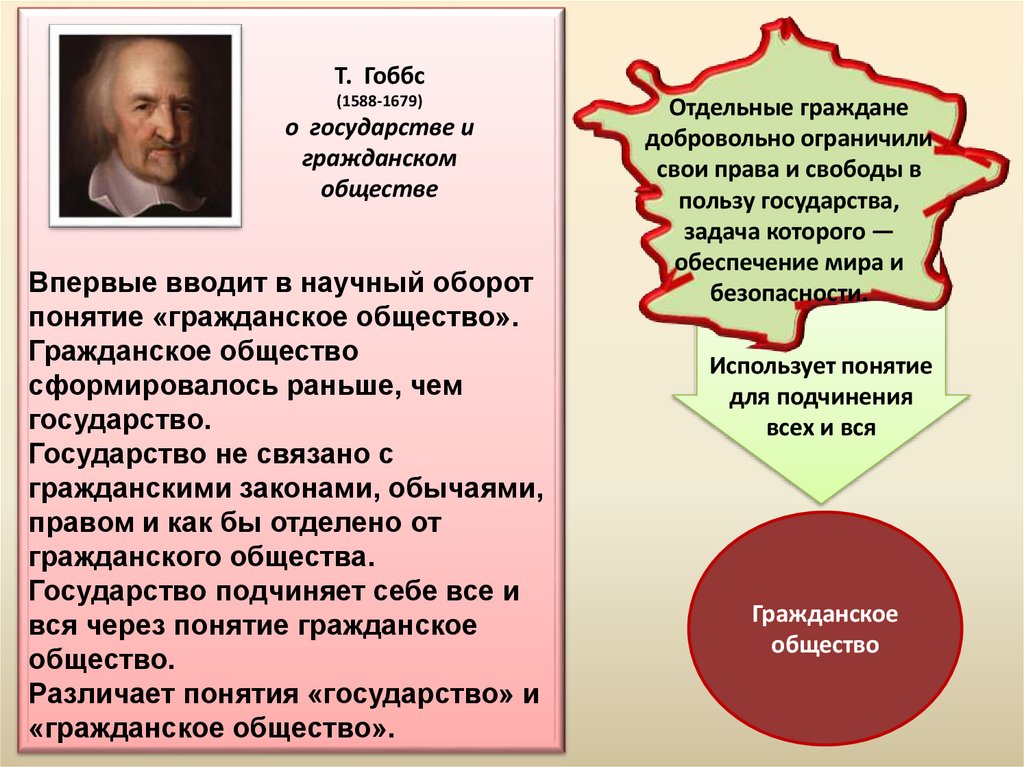 Т. Гоббс
(1588-1679)
о государстве и гражданском обществе

Впервые вводит в научный оборот понятие «гражданское общество».
Гражданское общество сформировалось раньше, чем государство.
Государство не связано с гражданскими законами, обычаями, правом и как бы отделено от гражданского общества.
Государство подчиняет себе все и вся через понятие гражданское общество.
Различает понятия «государство» и «гражданское общество».

Отдельные граждане добровольно ограничили свои права и свободы в пользу государства, задача которого — обеспечение мира и безопасности.

Использует понятие для подчинения всех и вся

Гражданское общество